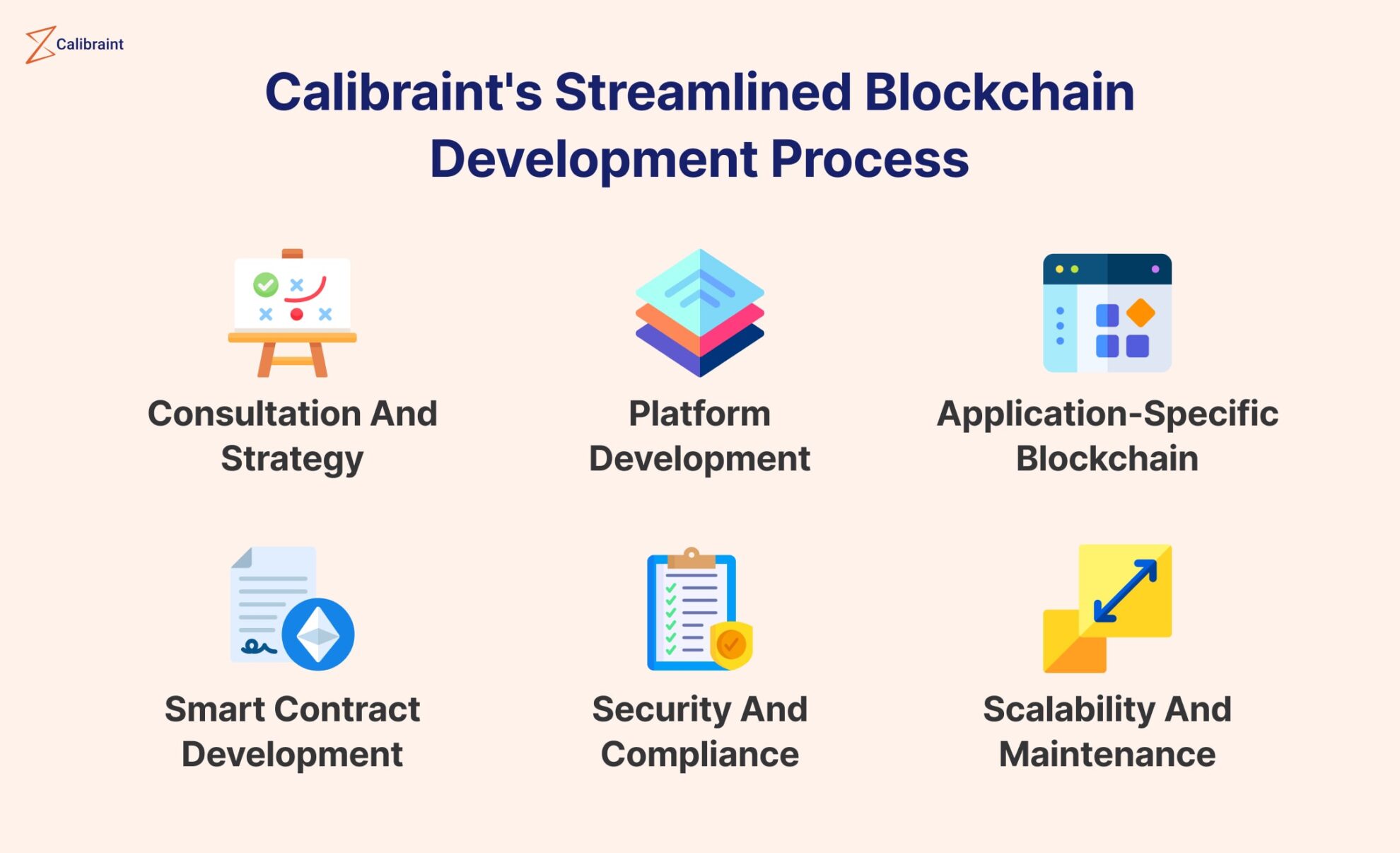 Calibraint

Calibraint's Streamlined Blockchain Development Process

Consultation And Strategy

Platform Development

Application-Specific Blockchain

Smart Contract Development

Security And Compliance

Scalability And Maintenance